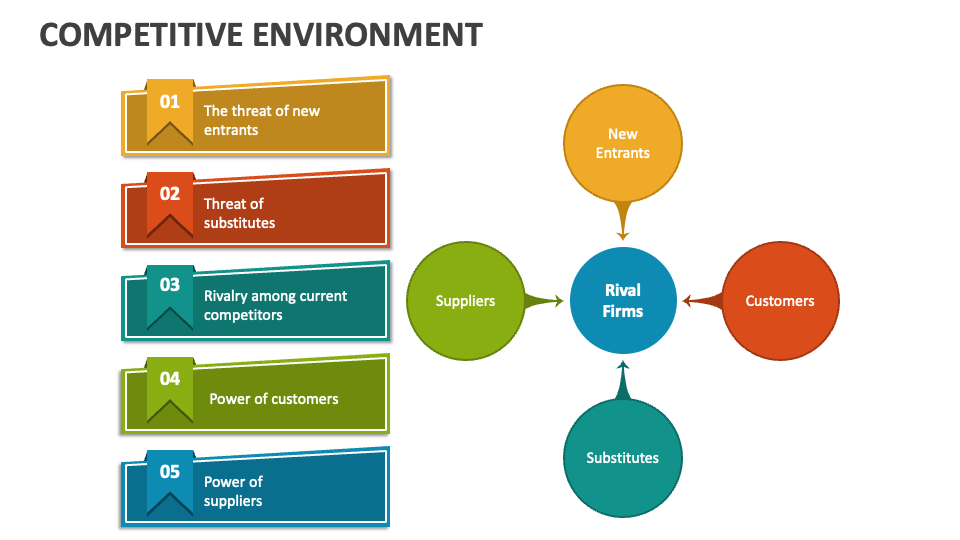 COMPETITIVE ENVIRONMENT

01 The threat of new entrants

02 Threat of substitutes

03 Rivalry among current competitors

04 Power of customers

05 Power of suppliers

New Entrants

Suppliers

Rival Firms

Customers

Substitutes